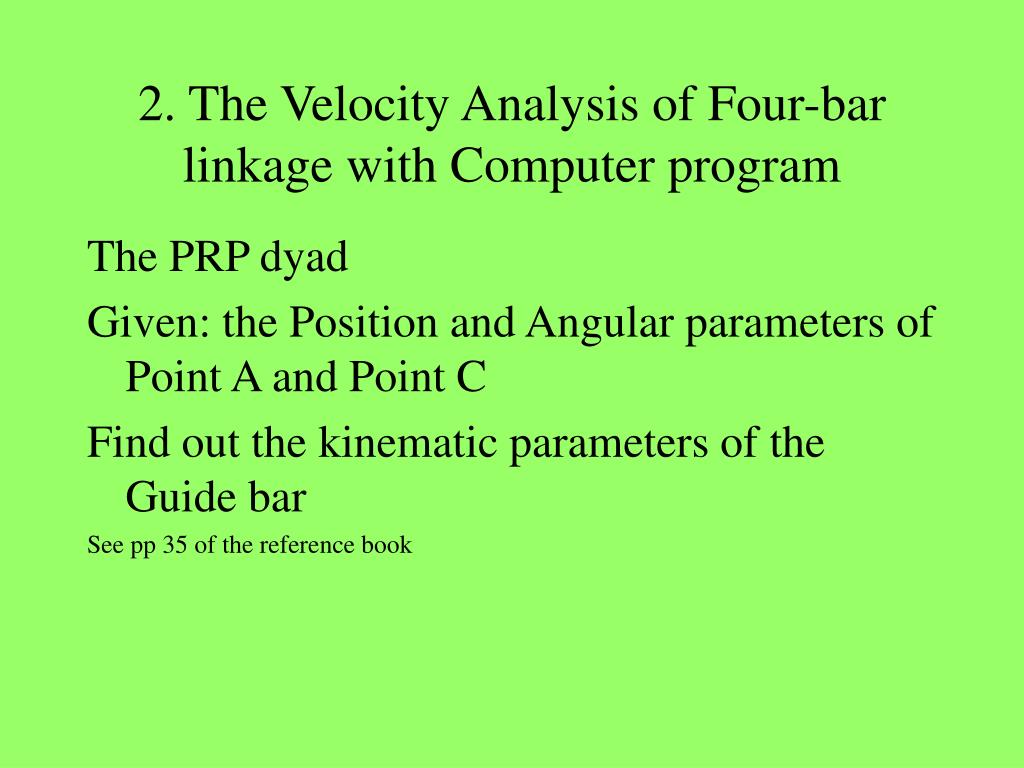 2. The Velocity Analysis of Four-bar linkage with Computer program

The PRP dyad

Given: the Position and Angular parameters of Point A and Point C

Find out the kinematic parameters of the Guide bar

See pp 35 of the reference book